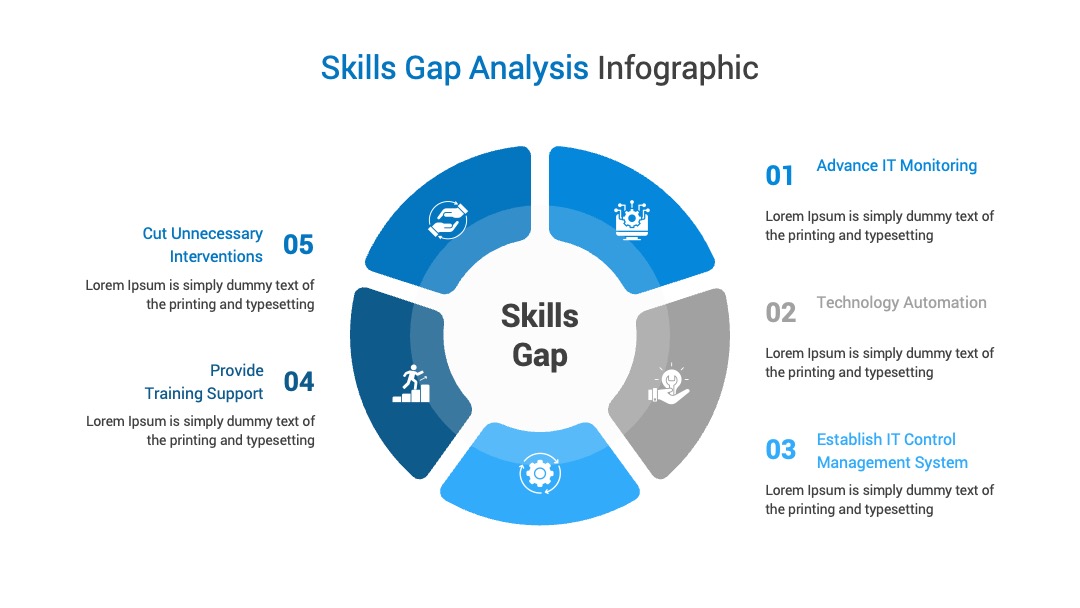 Skills Gap Analysis Infographic

Cut Unnecessary Interventions 05

Lorem Ipsum is simply dummy text of the printing and typesetting

Provide Training Support 04

Lorem Ipsum is simply dummy text of the printing and typesetting

Skills Gap

01 Advance IT Monitoring

Lorem Ipsum is simply dummy text of the printing and typesetting

02 Technology Automation

Lorem Ipsum is simply dummy text of the printing and typesetting

03 Establish IT Control Management System

Lorem Ipsum is simply dummy text of the printing and typesetting